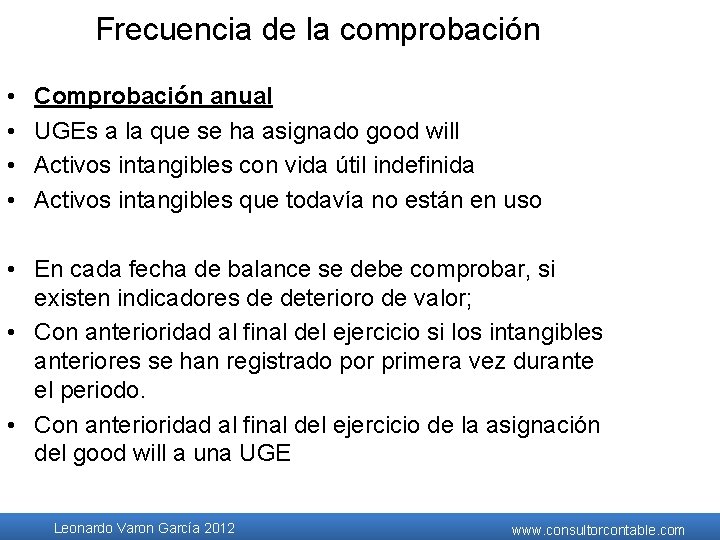 Frecuencia de la comprobación

• Comprobación anual
• UGEs a la que se ha asignado good will
• Activos intangibles con vida útil indefinida
• Activos intangibles que todavía no están en uso

• En cada fecha de balance se debe comprobar, si existen indicadores de deterioro de valor;
• Con anterioridad al final del ejercicio si los intangibles anteriores se han registrado por primera vez durante el periodo.
• Con anterioridad al final del ejercicio de la asignación del good will a una UGE

Leonardo Varon García 2012
www.consultorcontable.com